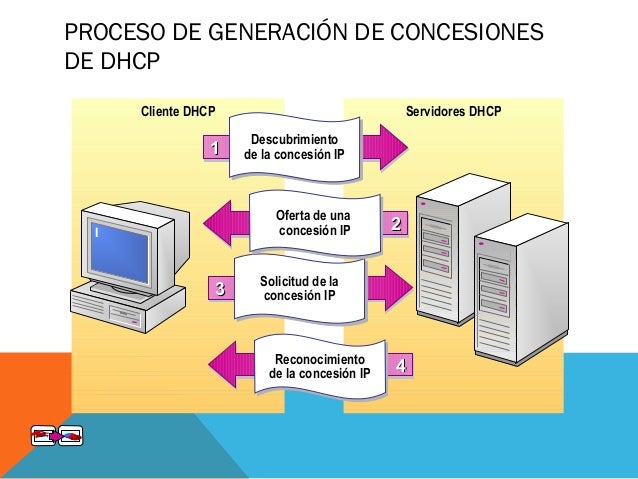 PROCESO DE GENERACIÓN DE CONCESIONES DE DHCP

Cliente DHCP

Servidores DHCP

1
Descubrimiento de la concesión IP

Oferta de una concesión IP
2

3
Solicitud de la concesión IP

Reconocimiento de la concesión IP
4